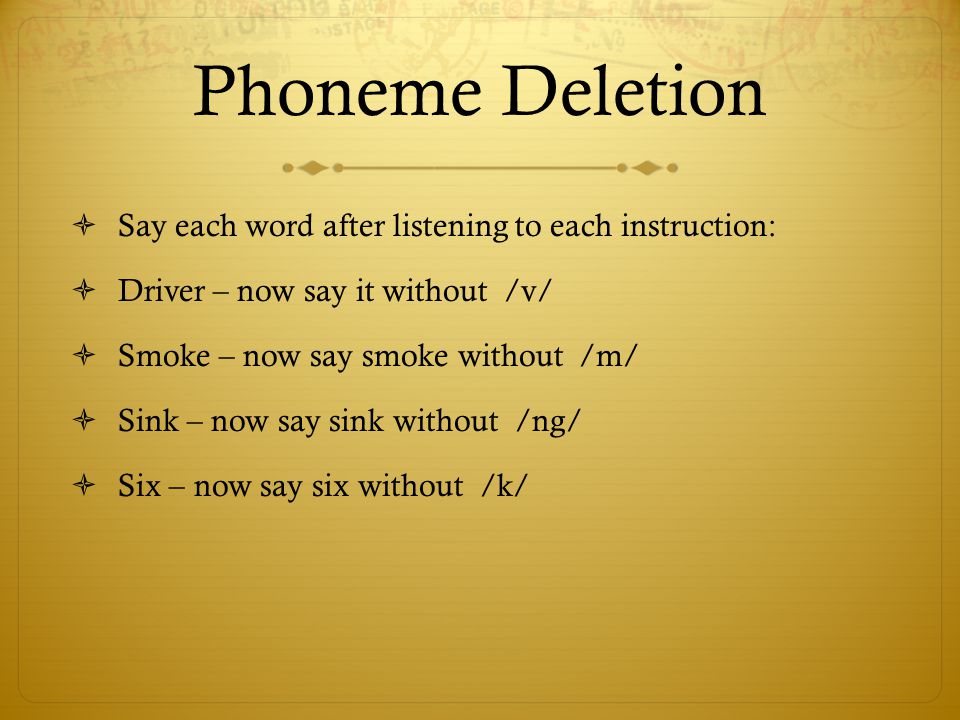 Phoneme Deletion

Say each word after listening to each instruction:

Driver – now say it without /v/

Smoke – now say smoke without /m/

Sink – now say sink without /ng/

Six – now say six without /k/